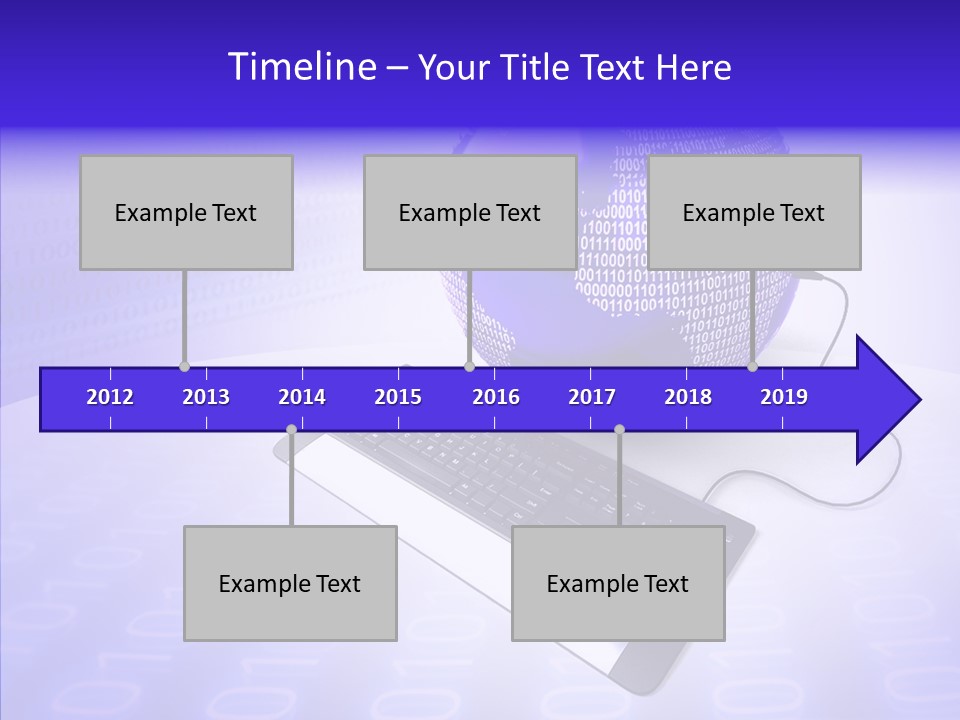 Timeline – Your Title Text Here

Example Text

Example Text

Example Text

2012 2013 2014 2015 2016 2017 2018 2019

Example Text

Example Text